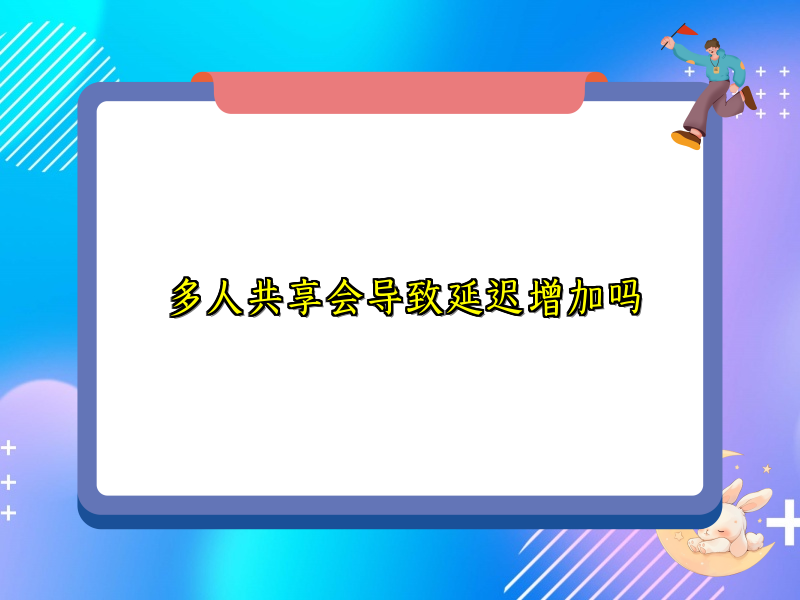 多人共享会导致延迟增加吗